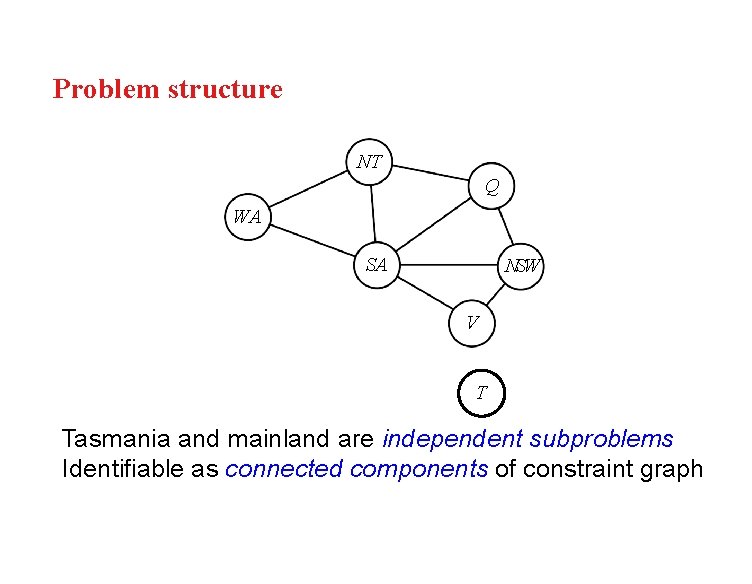 Problem structure

NT
Q
WA
SA
NSW
V
T

Tasmania and mainland are independent subproblems
Identifiable as connected components of constraint graph